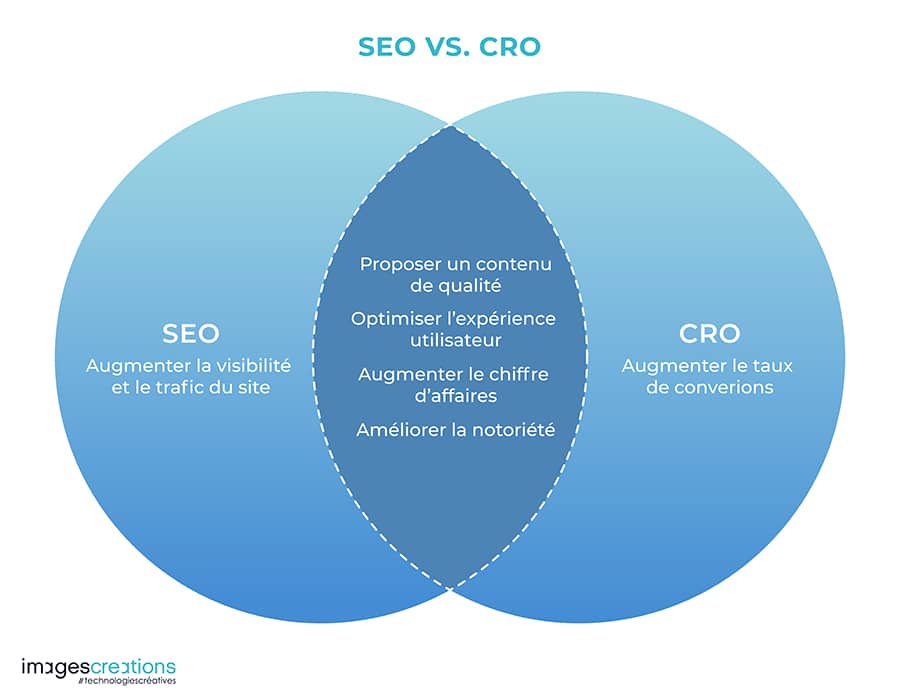 SEO VS. CRO

SEO
Augmenter la visibilité et le trafic du site

Proposer un contenu de qualité

Optimiser l'expérience utilisateur

Augmenter le chiffre d'affaires

Améliorer la notoriété

CRO
Augmenter le taux de converions

imagescreations
#technologiescréatives